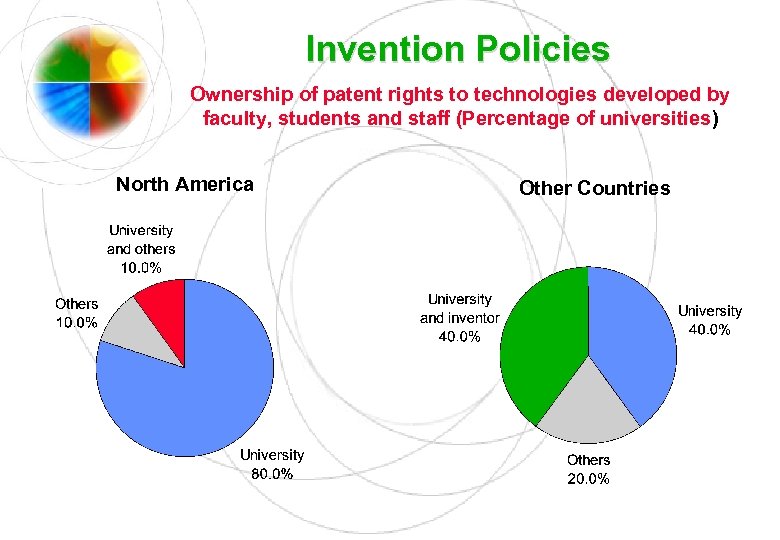 Invention Policies

Ownership of patent rights to technologies developed by faculty, students and staff (Percentage of universities)

North America

University and others 10.0%

Others 10.0%

University 80.0%

Other Countries

University and inventor 40.0%

University 40.0%

Others 20.0%